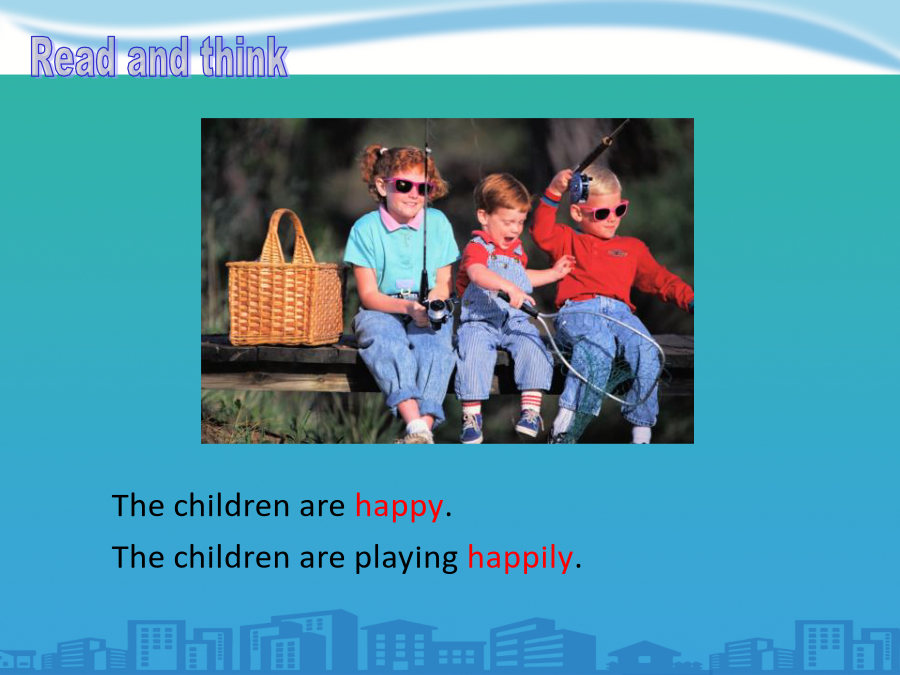 Read and think

The children are happy.

The children are playing happily.